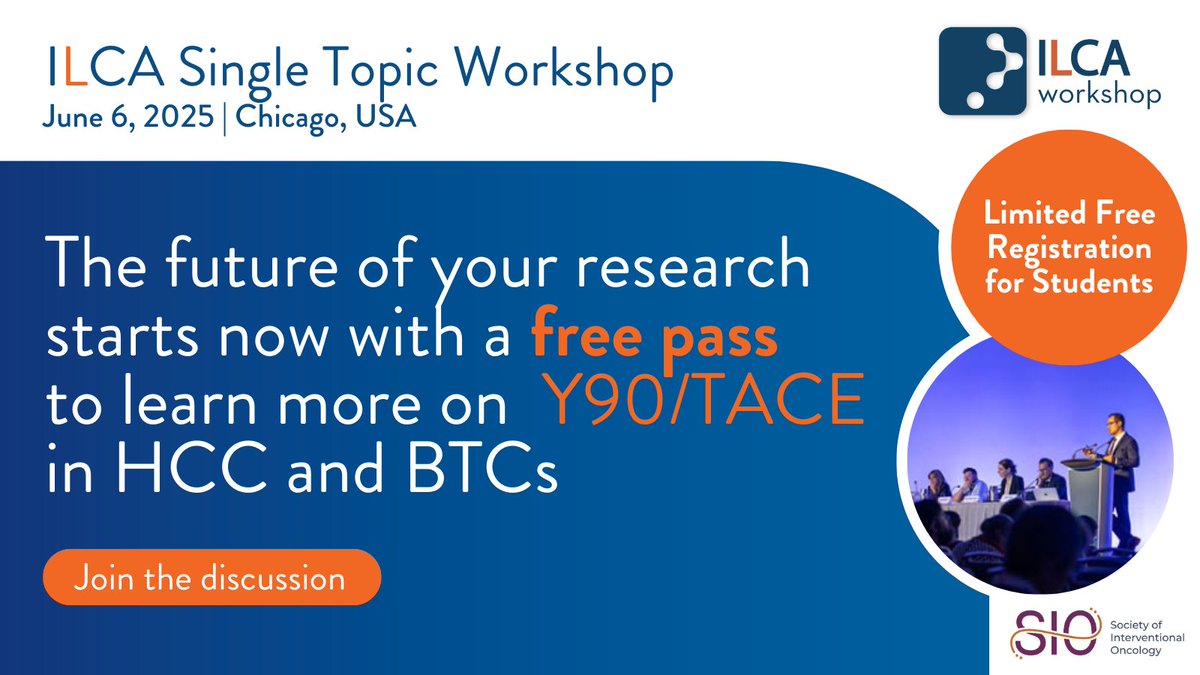 ILCA Single Topic Workshop
June 6, 2025 | Chicago, USA

ILCA workshop

Limited Free Registration for Students

The future of your research starts now with a free pass to learn more on Y90/TACE in HCC and BTCs

Join the discussion

SIO Society of Interventional Oncology